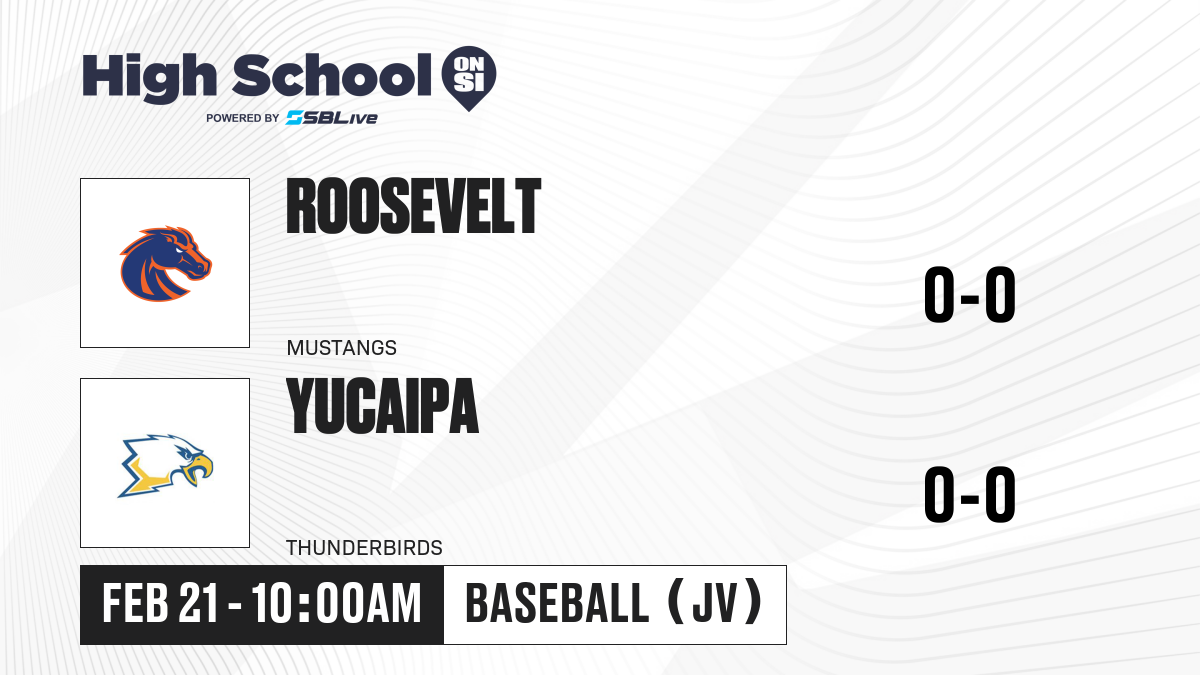 High School ON SI
POWERED BY SBLive

ROOSEVELT
MUSTANGS
0-0

YUCAIPA
THUNDERBIRDS
0-0

FEB 21 - 10:00AM
BASEBALL (JV)